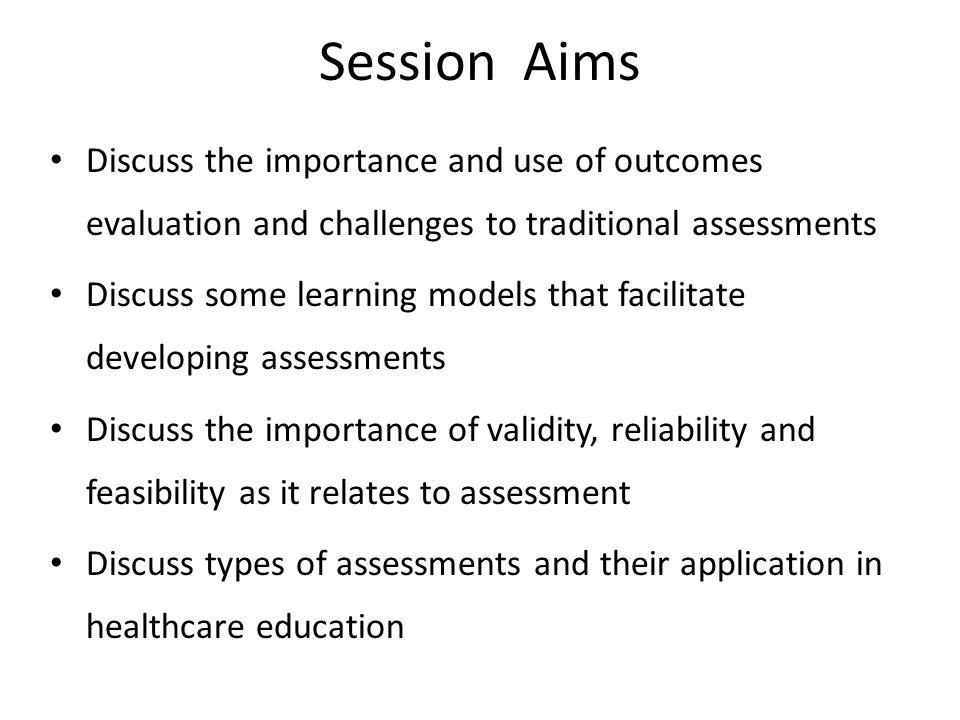 Session Aims

• Discuss the importance and use of outcomes evaluation and challenges to traditional assessments

• Discuss some learning models that facilitate developing assessments

• Discuss the importance of validity, reliability and feasibility as it relates to assessment

• Discuss types of assessments and their application in healthcare education